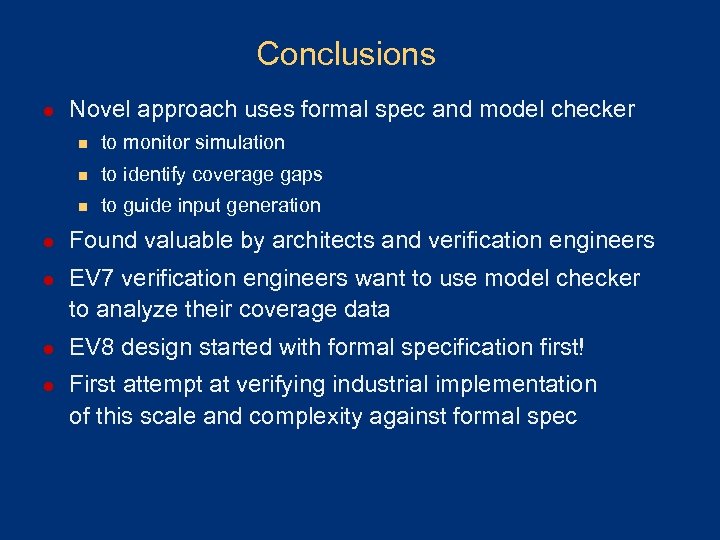 Conclusions

Novel approach uses formal spec and model checker

to monitor simulation

to identify coverage gaps

to guide input generation

Found valuable by architects and verification engineers

EV7 verification engineers want to use model checker to analyze their coverage data

EV8 design started with formal specification first!

First attempt at verifying industrial implementation of this scale and complexity against formal spec